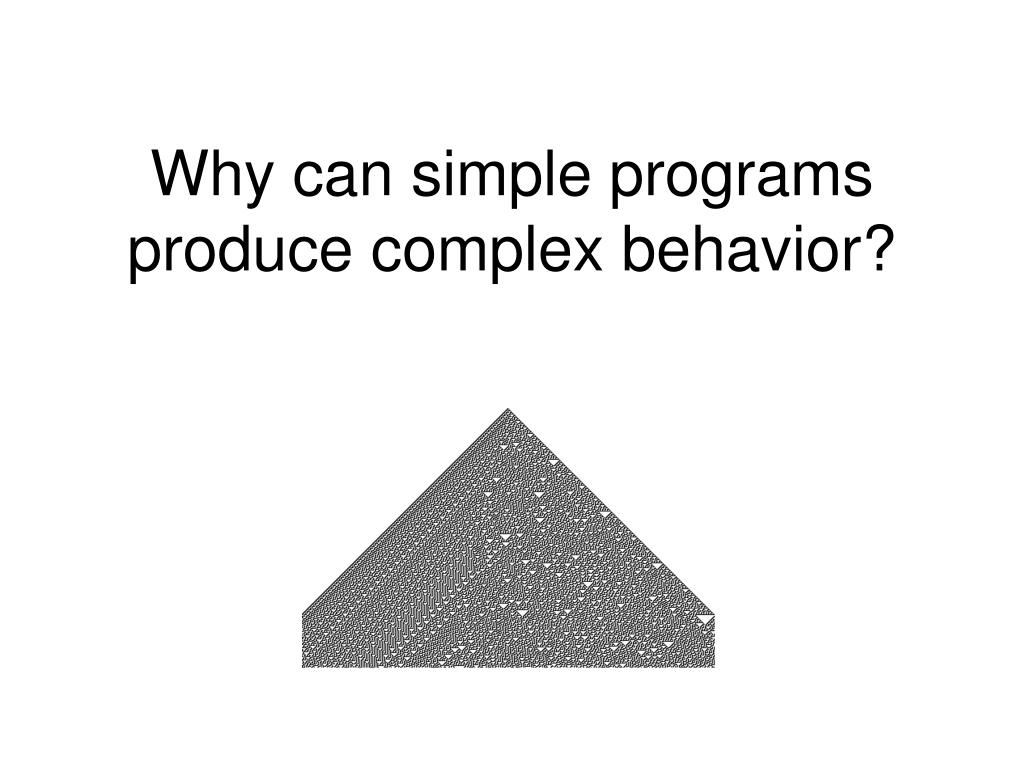 Why can simple programs produce complex behavior?